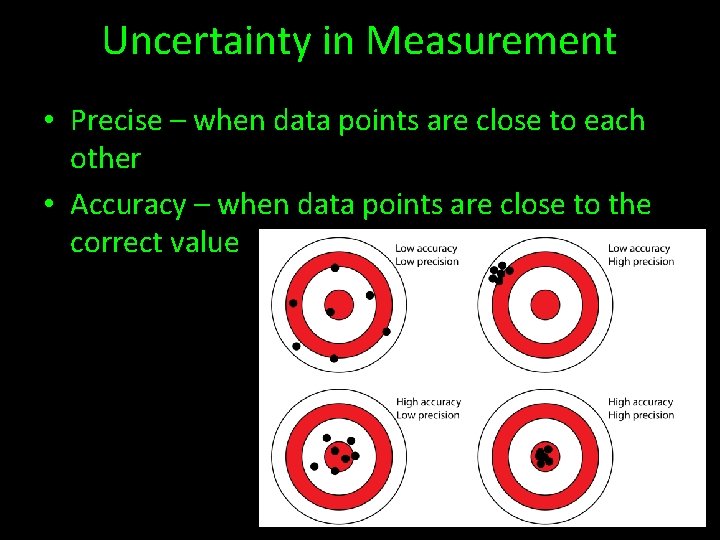 Uncertainty in Measurement

• Precise – when data points are close to each other

• Accuracy – when data points are close to the correct value

Low accuracy
Low precision

Low accuracy
High precision

High accuracy
Low precision

High accuracy
High precision